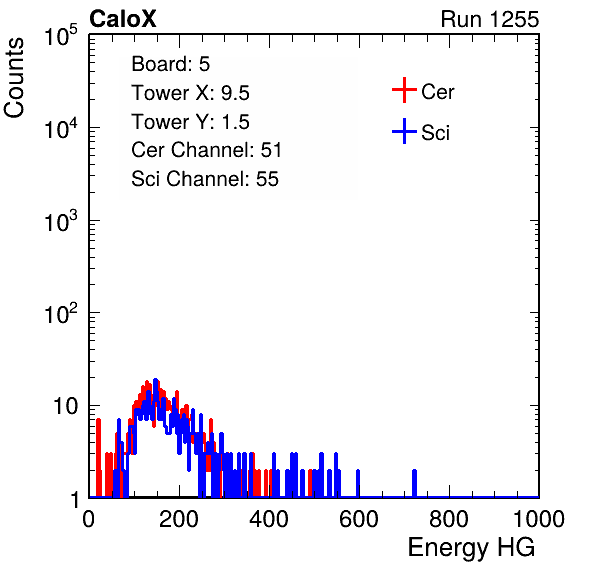 CaloX

Run 1255

Counts

$10^5$

$10^4$

$10^3$

$10^2$

10

1

Board: 5
Tower X: 9.5
Tower Y: 1.5
Cer Channel: 51
Sci Channel: 55

Cer

Sci

0 200 400 600 800 1000

Energy HG